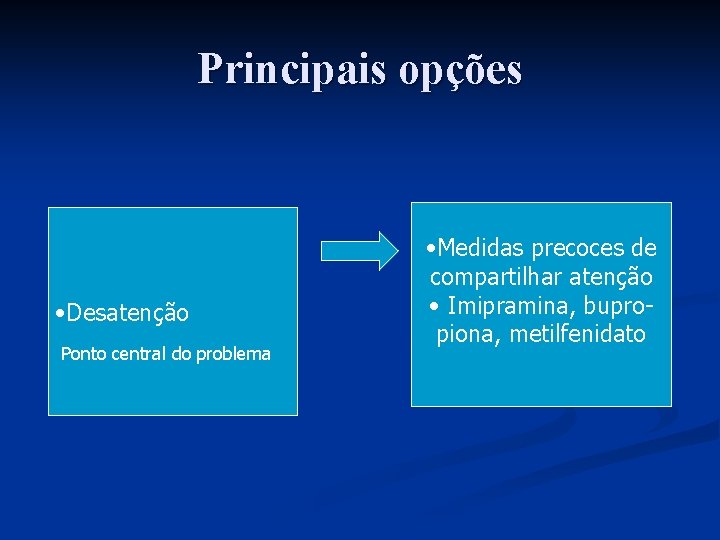 Principais opções

•Desatenção

Ponto central do problema

•Medidas precoces de compartilhar atenção
• Imipramina, bupropiona, metilfenidato